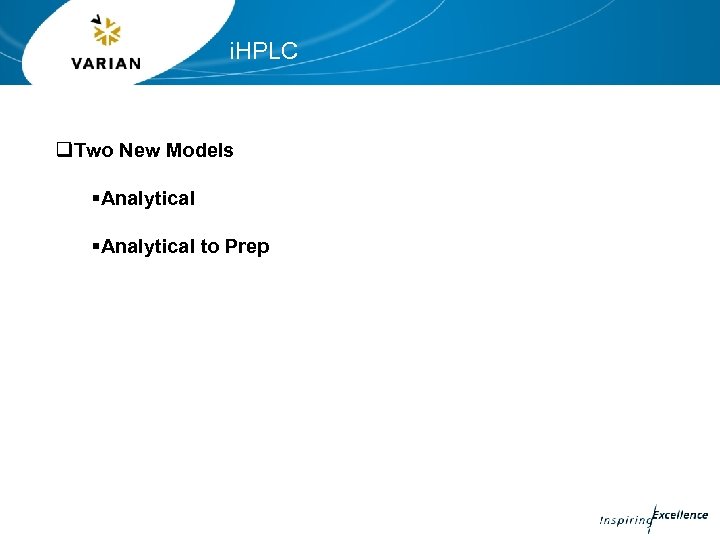 VARIAN

iHPLC

❑Two New Models

▪Analytical

▪Analytical to Prep

Inspiring Excellence